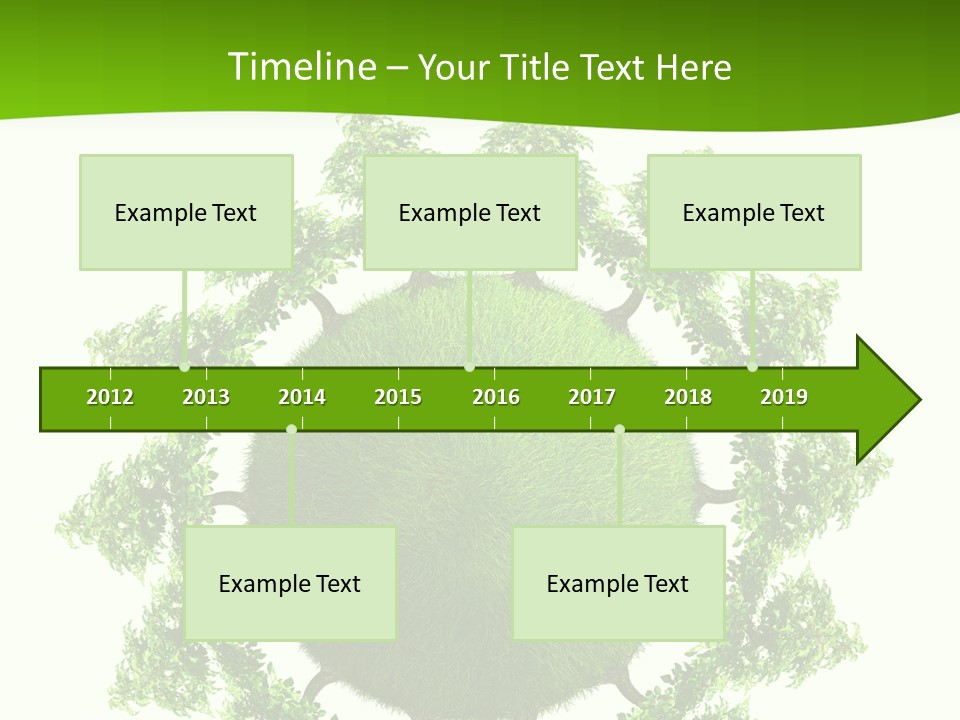 Timeline – Your Title Text Here

Example Text

Example Text

Example Text

2012 2013 2014 2015 2016 2017 2018 2019

Example Text

Example Text